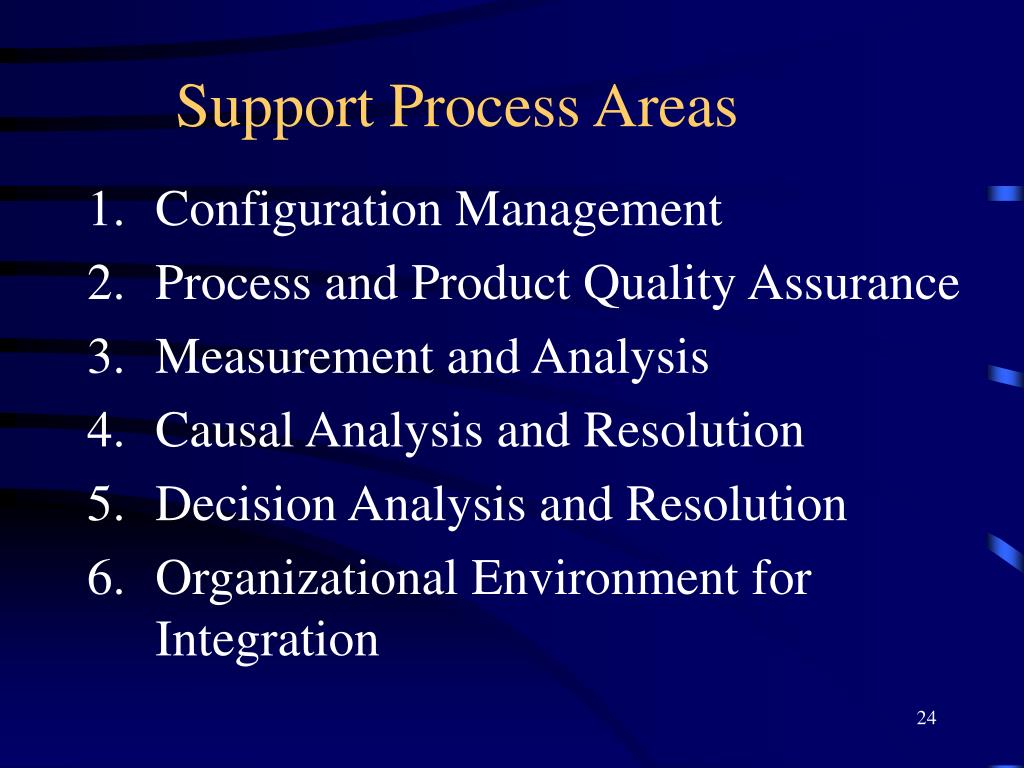 Support Process Areas

1. Configuration Management
2. Process and Product Quality Assurance
3. Measurement and Analysis
4. Causal Analysis and Resolution
5. Decision Analysis and Resolution
6. Organizational Environment for Integration

24